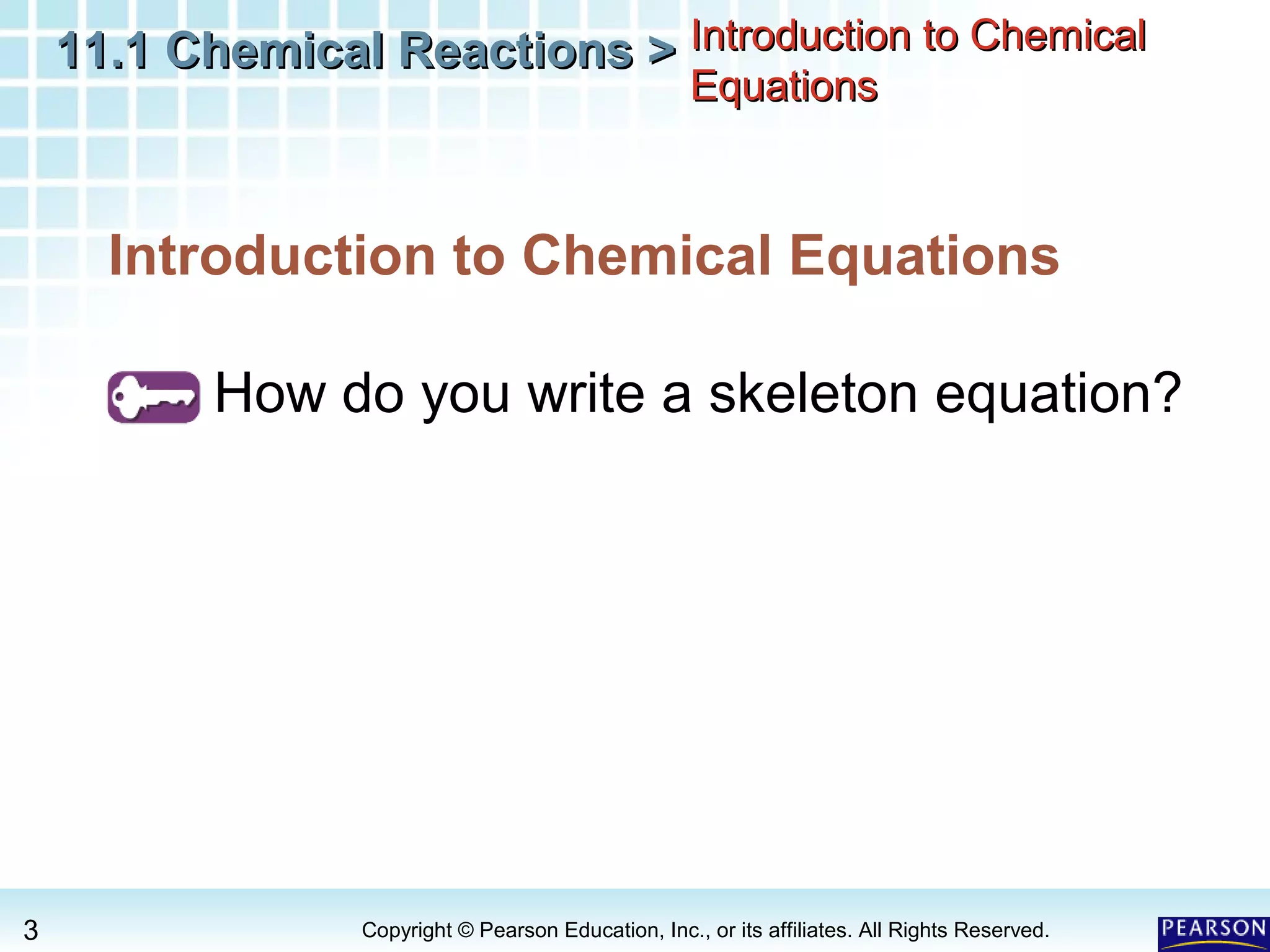 11.1 Chemical Reactions > Introduction to Chemical Equations

Introduction to Chemical Equations

How do you write a skeleton equation?

3

Copyright © Pearson Education, Inc., or its affiliates. All Rights Reserved.

PEARSON